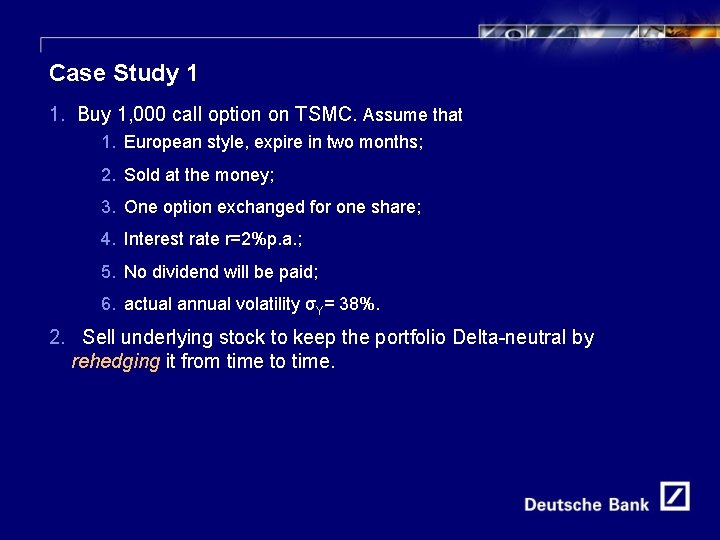 Case Study 1

1. Buy 1,000 call option on TSMC. Assume that

1. European style, expire in two months;

2. Sold at the money;

3. One option exchanged for one share;

4. Interest rate r=2%p.a.;

5. No dividend will be paid;

6. actual annual volatility $\sigma_Y$= 38%.

2. Sell underlying stock to keep the portfolio Delta-neutral by rehedging it from time to time.

Deutsche Bank